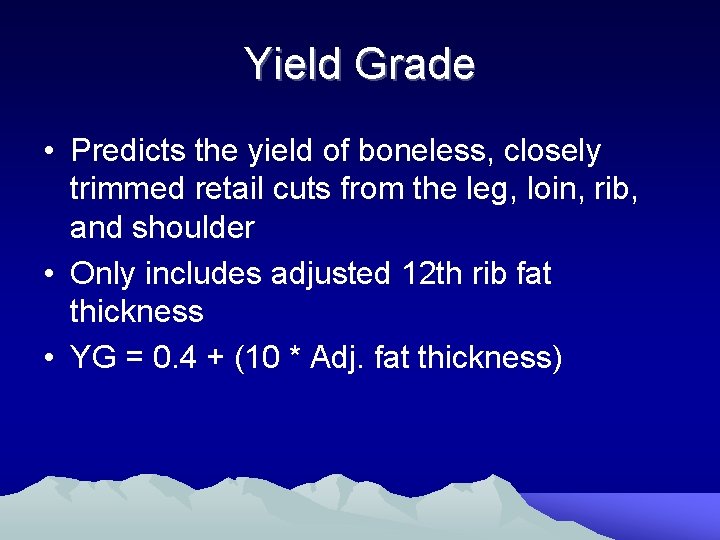 Yield Grade

• Predicts the yield of boneless, closely trimmed retail cuts from the leg, loin, rib, and shoulder
• Only includes adjusted 12th rib fat thickness
• YG = 0.4 + (10 * Adj. fat thickness)